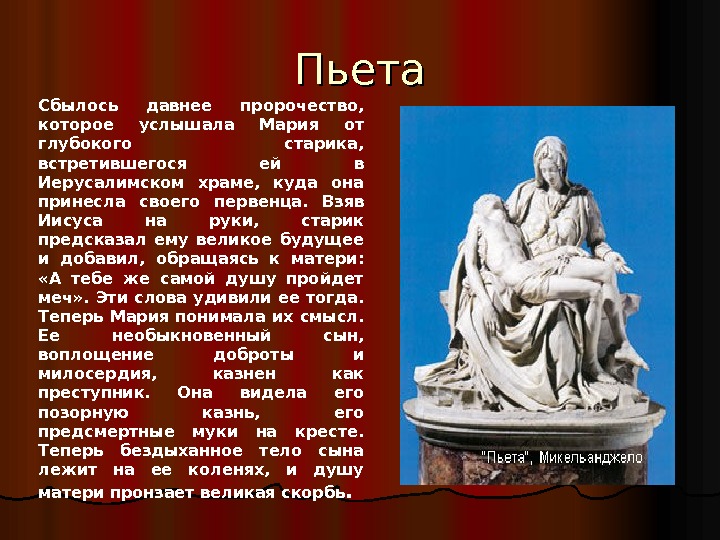 Пьета

Сбылось давнее пророчество, которое услышала Мария от глубокого старика, встретившегося ей в Иерусалимском храме, куда она принесла своего первенца. Взяв Иисуса на руки, старик предсказал ему великое будущее и добавил, обращаясь к матери: «А тебе же самой душу пройдет меч». Эти слова удивили ее тогда. Теперь Мария понимала их смысл. Ее необыкновенный сын, воплощение доброты и милосердия, казнен как преступник. Она видела его позорную казнь, его предсмертные муки на кресте. Теперь бездыханное тело сына лежит на ее коленях, и душу матери пронзает великая скорбь.

"Пьета", Микельанджело